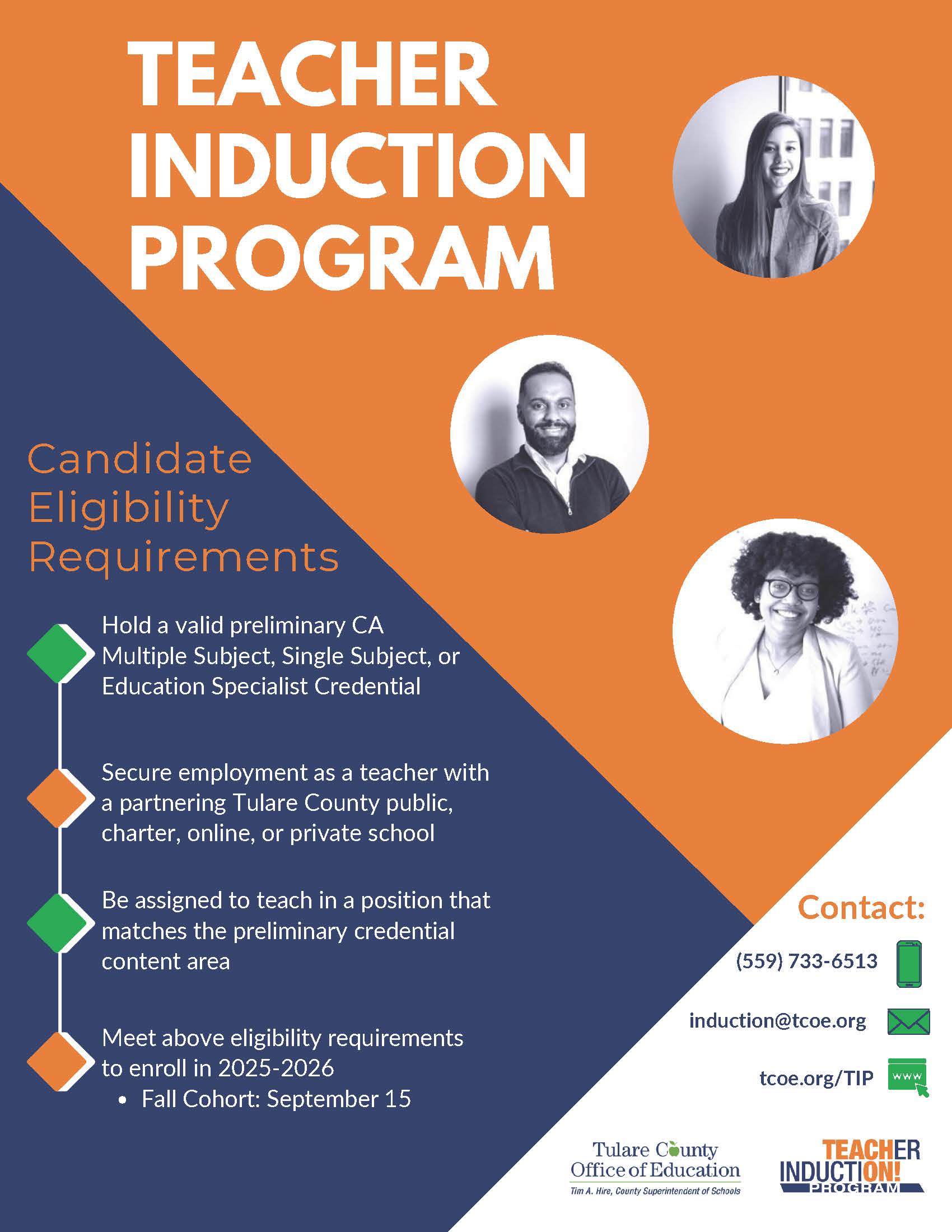 TEACHER INDUCTION PROGRAM

Candidate Eligibility Requirements

Hold a valid preliminary CA Multiple Subject, Single Subject, or Education Specialist Credential

Secure employment as a teacher with a partnering Tulare County public, charter, online, or private school

Be assigned to teach in a position that matches the preliminary credential content area

Meet above eligibility requirements to enroll in 2025-2026
• Fall Cohort: September 15

Contact:

(559) 733-6513

induction@tcoe.org

tcoe.org/TIP

www

Tulare County Office of Education
Tim A. Hire, County Superintendent of Schools

TEACHER INDUCTION! PROGRAM